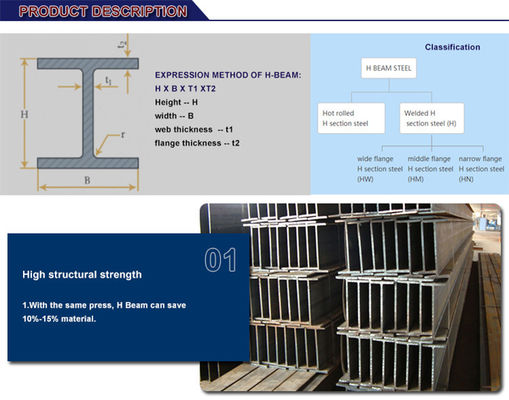 PRODUCT DESCRIPTION

$t_2$

$t_1$

H

r

B

EXPRESSION METHOD OF H-BEAM:
H X B X T1 XT2
Height -- H
width -- B
web thickness -- t1
flange thickness -- t2

Classification

H BEAM STEEL

Hot rolled H section steel

Welded H section steel (H)

wide flange H section steel (HW)

middle flange H section steel (HM)

narrow flange H section steel (HN)

01

High structural strength

1.With the same press, H Beam can save 10%-15% material.